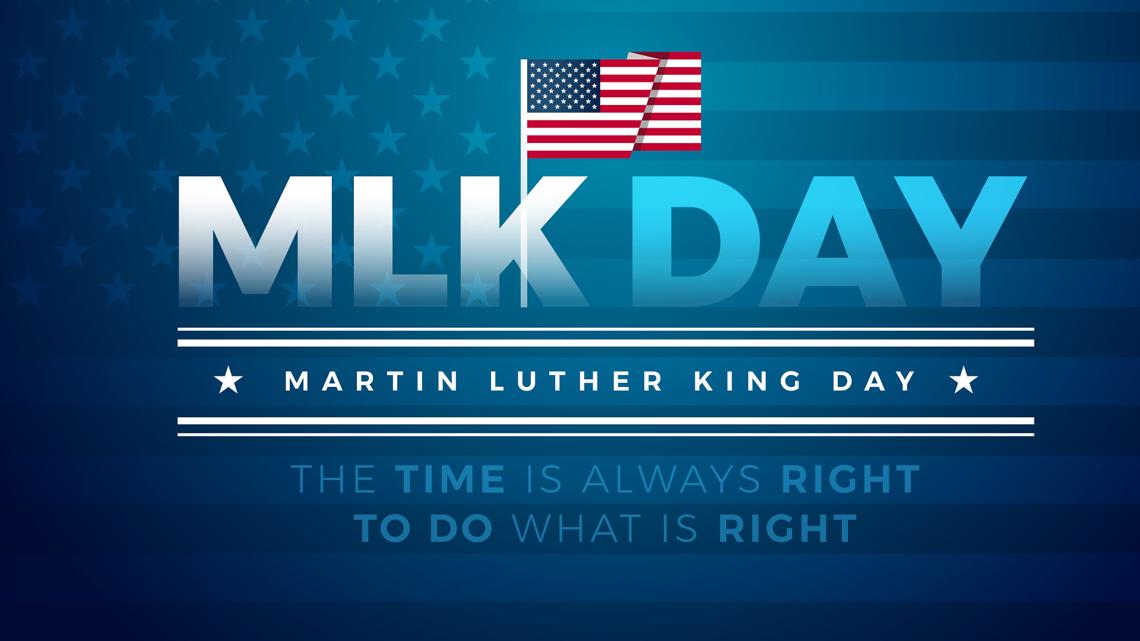 MLK DAY

★ MARTIN LUTHER KING DAY ★

THE TIME IS ALWAYS RIGHT TO DO WHAT IS RIGHT